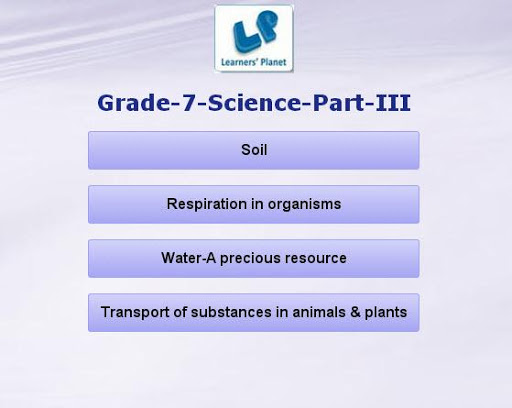 LP
Learners' Planet

Grade-7-Science-Part-III

Soil

Respiration in organisms

Water-A precious resource

Transport of substances in animals & plants